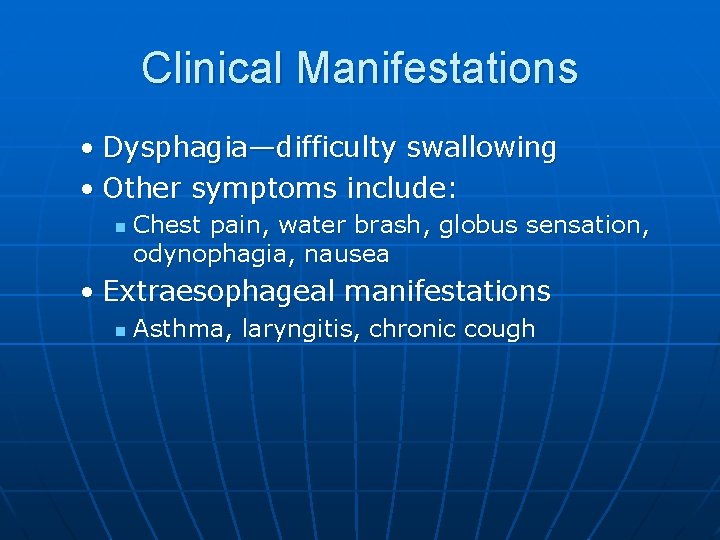 Clinical Manifestations

• Dysphagia—difficulty swallowing
• Other symptoms include:
  ▪ Chest pain, water brash, globus sensation, odynophagia, nausea
• Extraesophageal manifestations
  ▪ Asthma, laryngitis, chronic cough